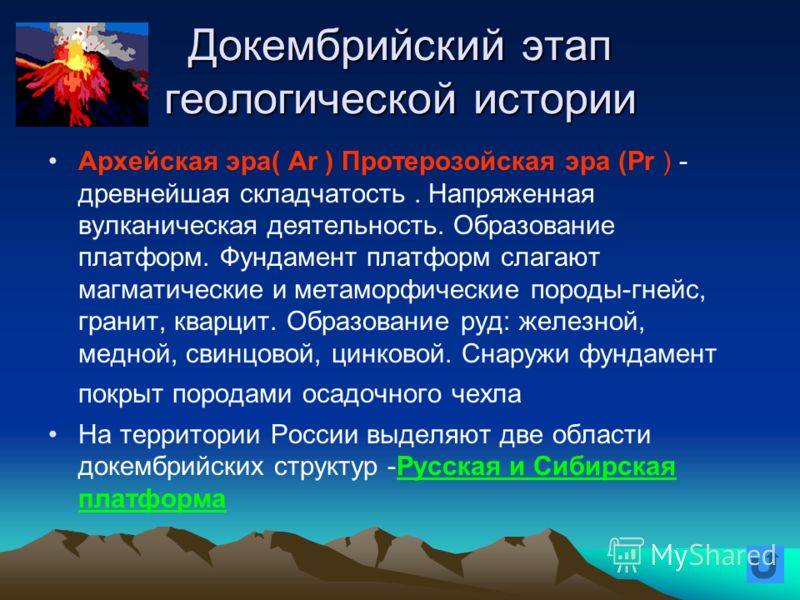 Докембрийский этап геологической истории

• Архейская эра( Ar ) Протерозойская эра (Pr ) - древнейшая складчатость . Напряженная вулканическая деятельность. Образование платформ. Фундамент платформ слагают магматические и метаморфические породы-гнейс, гранит, кварцит. Образование руд: железной, медной, свинцовой, цинковой. Снаружи фундамент покрыт породами осадочного чехла

• На территории России выделяют две области докембрийских структур -Русская и Сибирская платформа

MyShared